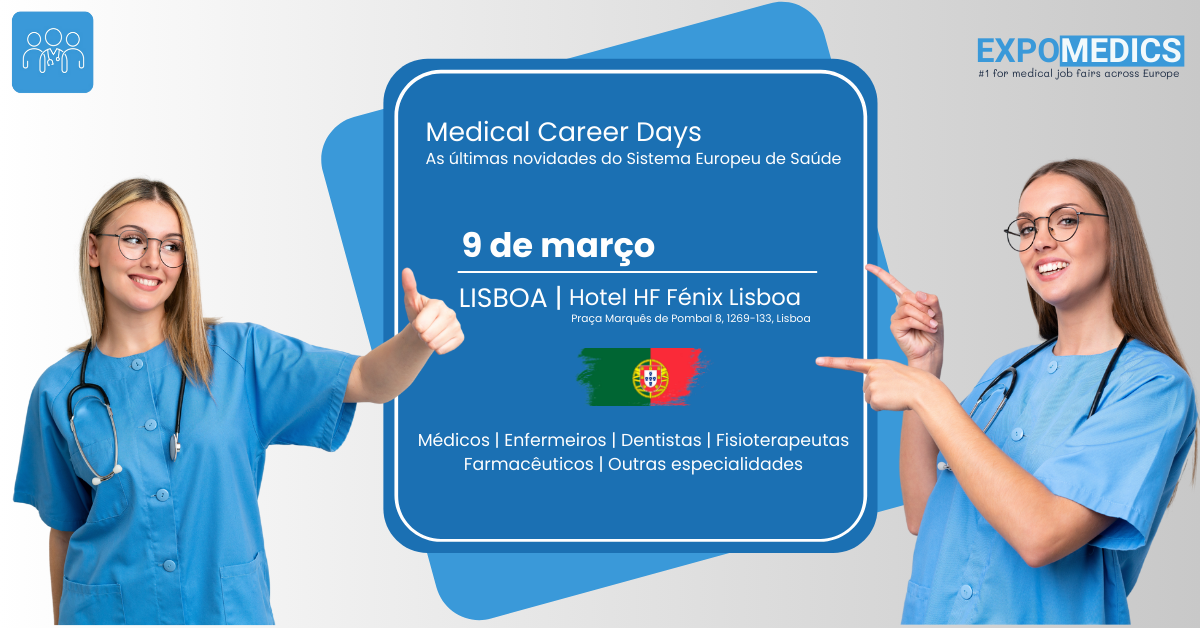 EXPOMEDICS
#1 for medical job fairs across Europe

Medical Career Days
As últimas novidades do Sistema Europeu de Saúde

9 de março

LISBOA | Hotel HF Fénix Lisboa
Praça Marquês de Pombal 8, 1269-133, Lisboa

Médicos | Enfermeiros | Dentistas | Fisioterapeutas
Farmacêuticos | Outras especialidades